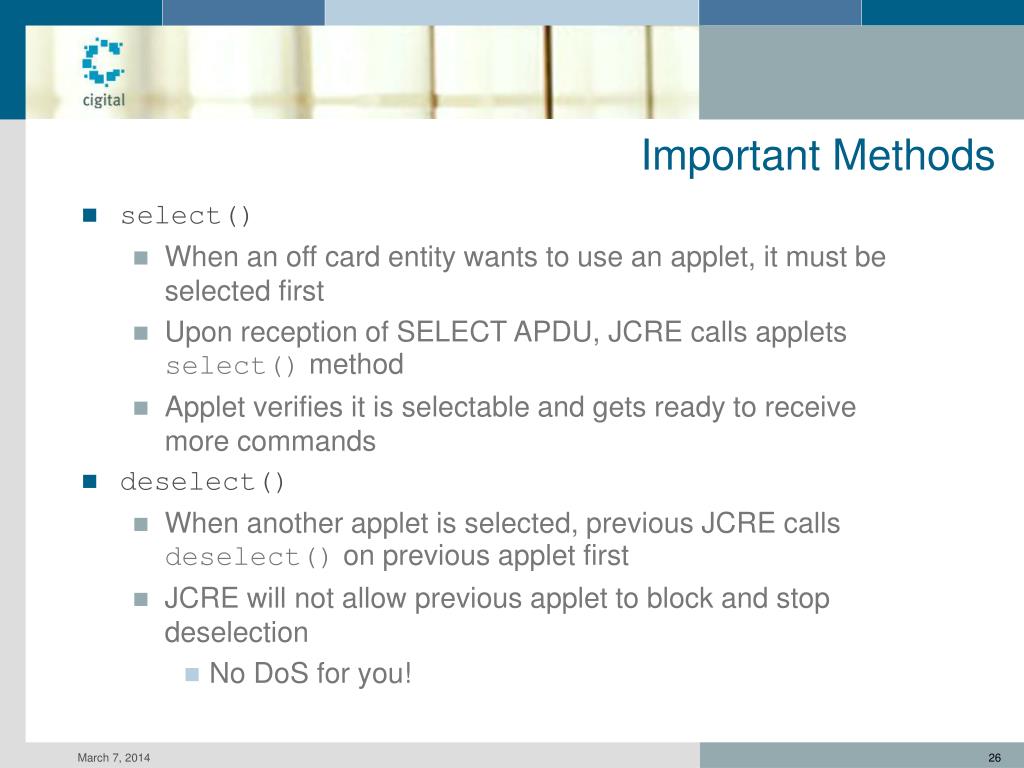 cigital

Important Methods

select()

When an off card entity wants to use an applet, it must be selected first

Upon reception of SELECT APDU, JCRE calls applets select() method

Applet verifies it is selectable and gets ready to receive more commands

deselect()

When another applet is selected, previous JCRE calls deselect() on previous applet first

JCRE will not allow previous applet to block and stop deselection

No DoS for you!

March 7, 2014

26